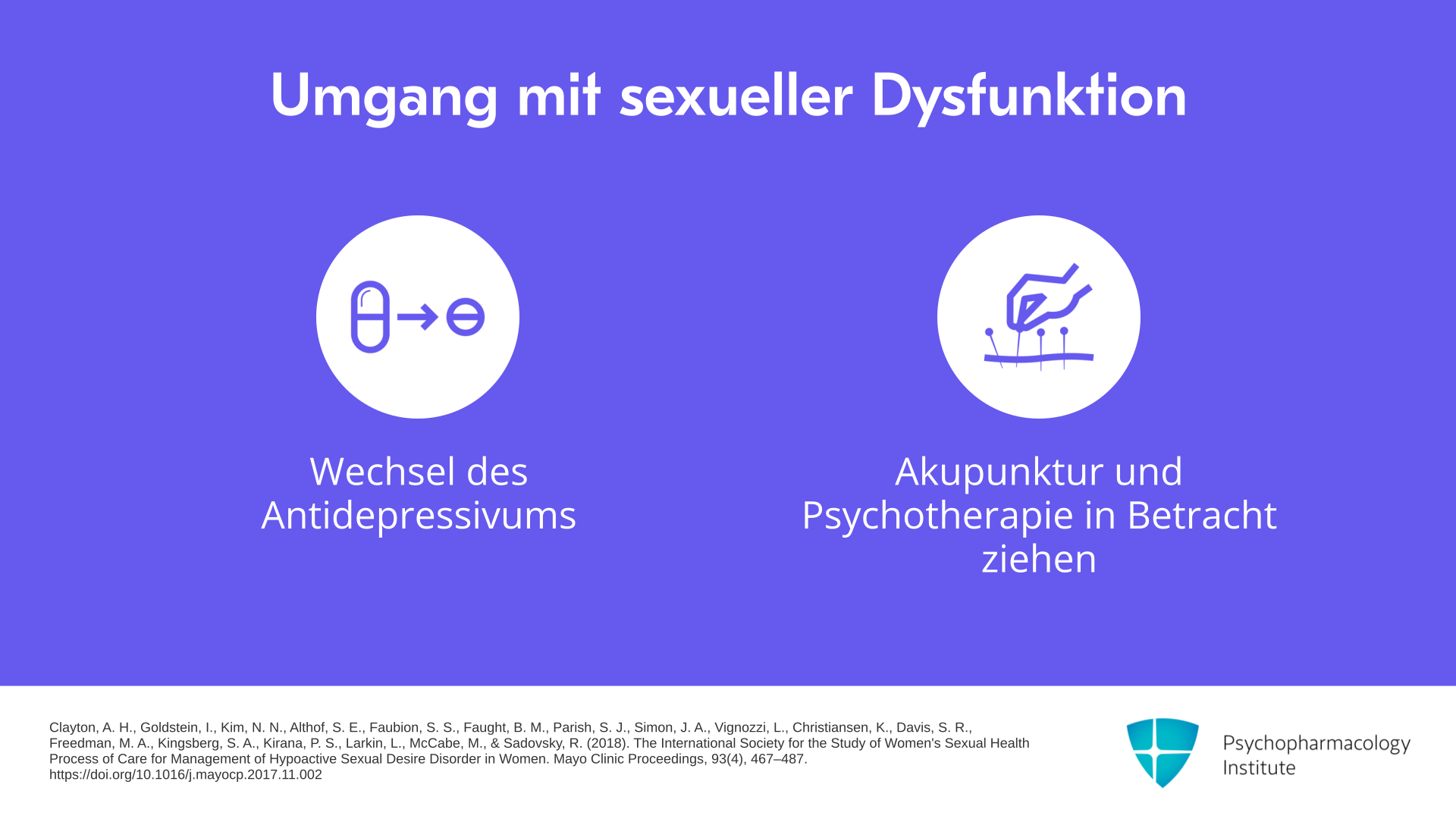 Umgang mit sexueller Dysfunktion

Wechsel des Antidepressivums

Akupunktur und Psychotherapie in Betracht ziehen

Clayton, A. H., Goldstein, I., Kim, N. N., Althof, S. E., Faubion, S. S., Faught, B. M., Parish, S. J., Simon, J. A., Vignozzi, L., Christiansen, K., Davis, S. R., Freedman, M. A., Kingsberg, S. A., Kirana, P. S., Larkin, L., McCabe, M., & Sadovsky, R. (2018). The International Society for the Study of Women's Sexual Health Process of Care for Management of Hypoactive Sexual Desire Disorder in Women. Mayo Clinic Proceedings, 93(4), 467–487. https://doi.org/10.1016/j.mayocp.2017.11.002

Psychopharmacology Institute